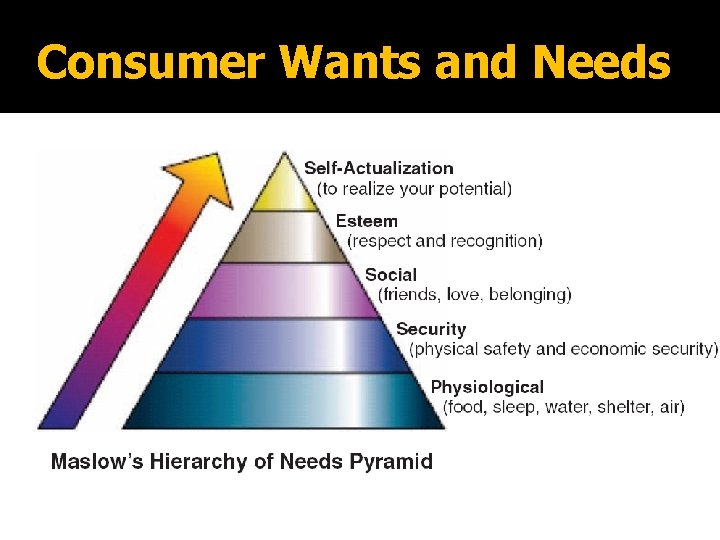 Consumer Wants and Needs

Self-Actualization
(to realize your potential)

Esteem
(respect and recognition)

Social
(friends, love, belonging)

Security
(physical safety and economic security)

Physiological
(food, sleep, water, shelter, air)

Maslow's Hierarchy of Needs Pyramid